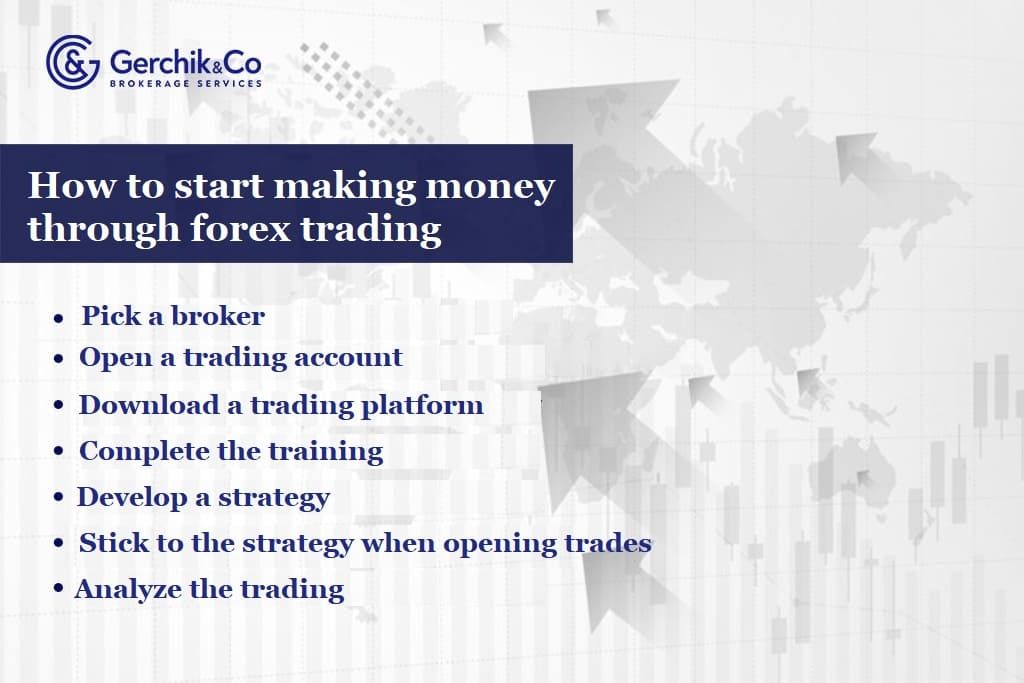 Gerchik&Co
BROKERAGE SERVICES

How to start making money through forex trading

• Pick a broker
• Open a trading account
• Download a trading platform
• Complete the training
• Develop a strategy
• Stick to the strategy when opening trades
• Analyze the trading